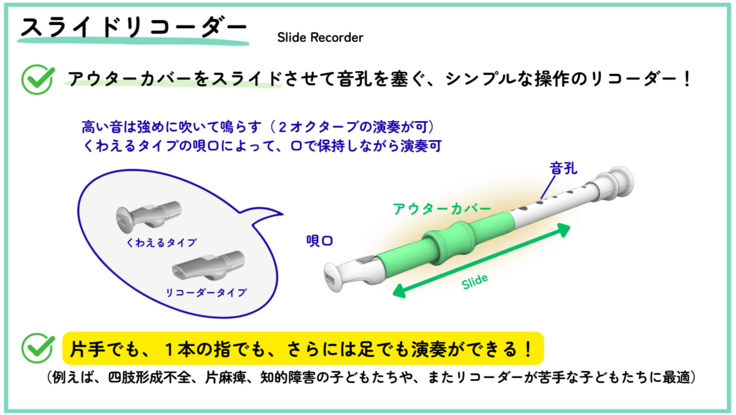 スライドリコーダー

Slide Recorder

アウターカバーをスライドさせて音孔を塞ぐ、シンプルな操作のリコーダー！

高い音は強めに吹いて鳴らす（２オクターブの演奏が可）
くわえるタイプの唄口によって、口で保持しながら演奏可

くわえるタイプ

リコーダータイプ

唄口

アウターカバー

音孔

Slide

片手でも、１本の指でも、さらには足でも演奏ができる！

（例えば、四肢形成不全、片麻痺、知的障害の子どもたちや、またリコーダーが苦手な子どもたちに最適）